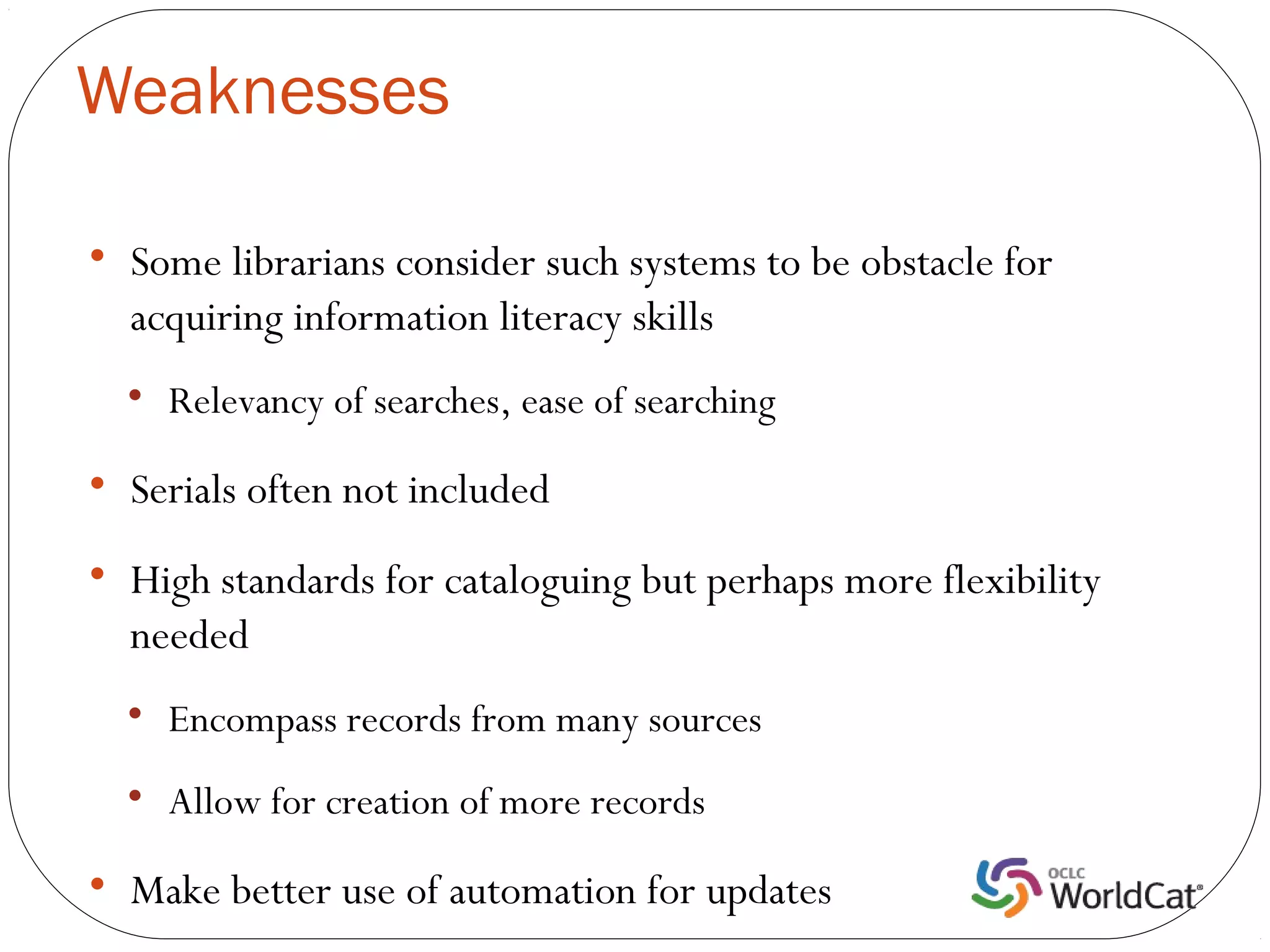 Weaknesses

• Some librarians consider such systems to be obstacle for acquiring information literacy skills

• Relevancy of searches, ease of searching

• Serials often not included

• High standards for cataloguing but perhaps more flexibility needed

• Encompass records from many sources

• Allow for creation of more records

• Make better use of automation for updates

OCLC WorldCat®